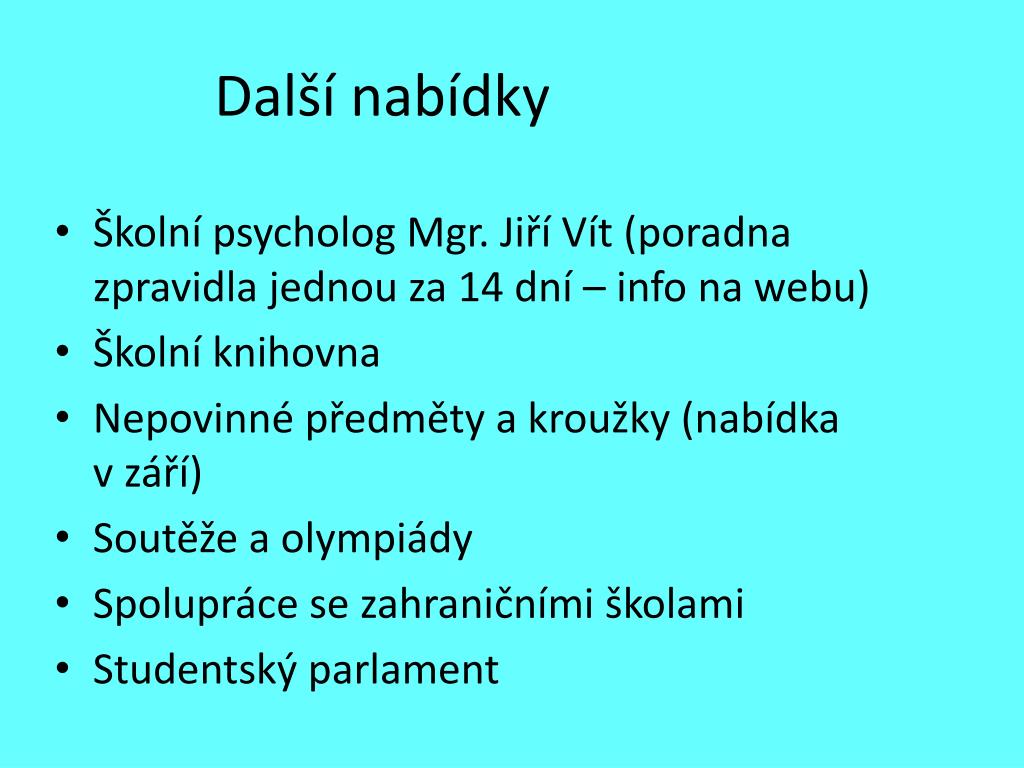 Další nabídky

• Školní psycholog Mgr. Jiří Vít (poradna zpravidla jednou za 14 dní – info na webu)
• Školní knihovna
• Nepovinné předměty a kroužky (nabídka v září)
• Soutěže a olympiády
• Spolupráce se zahraničními školami
• Studentský parlament